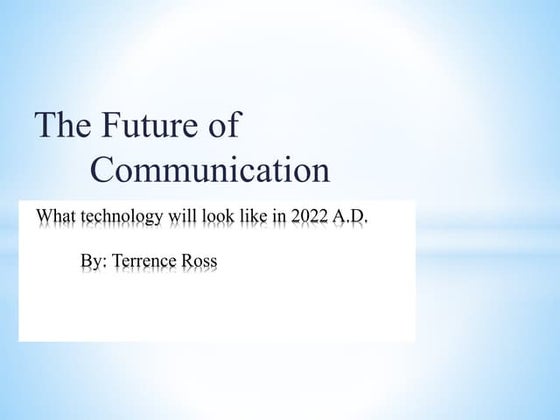 The Future of Communication

What technology will look like in 2022 A.D.

By: Terrence Ross